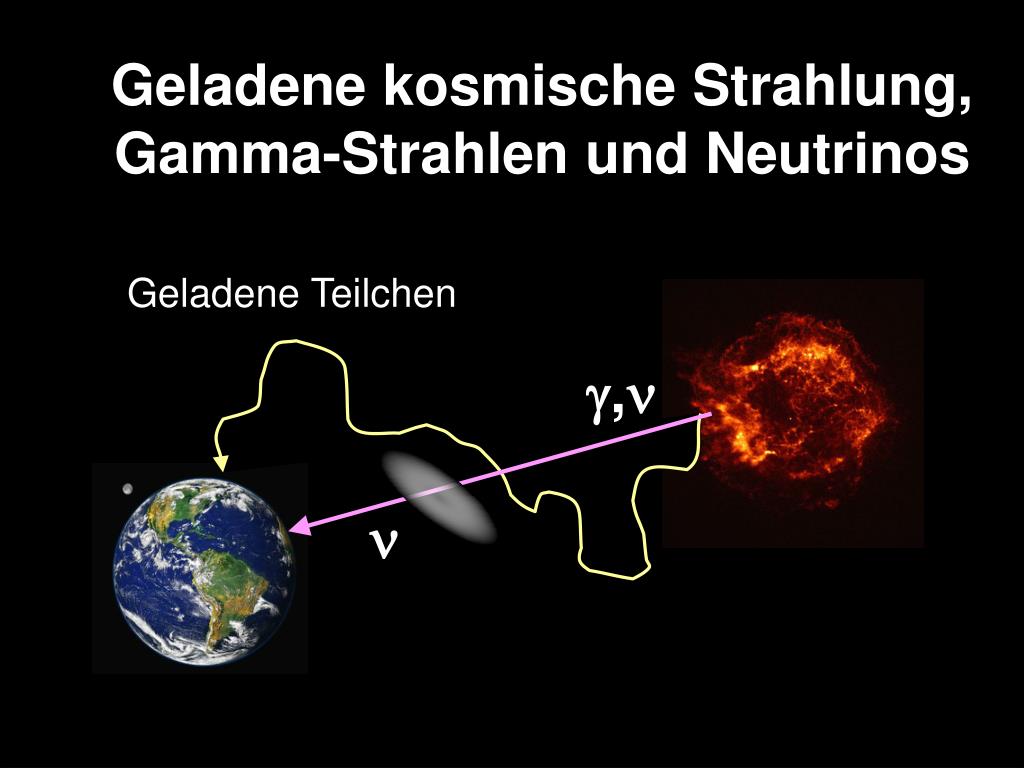 Geladene kosmische Strahlung, Gamma-Strahlen und Neutrinos

Geladene Teilchen

$\gamma,\nu$

$\nu$